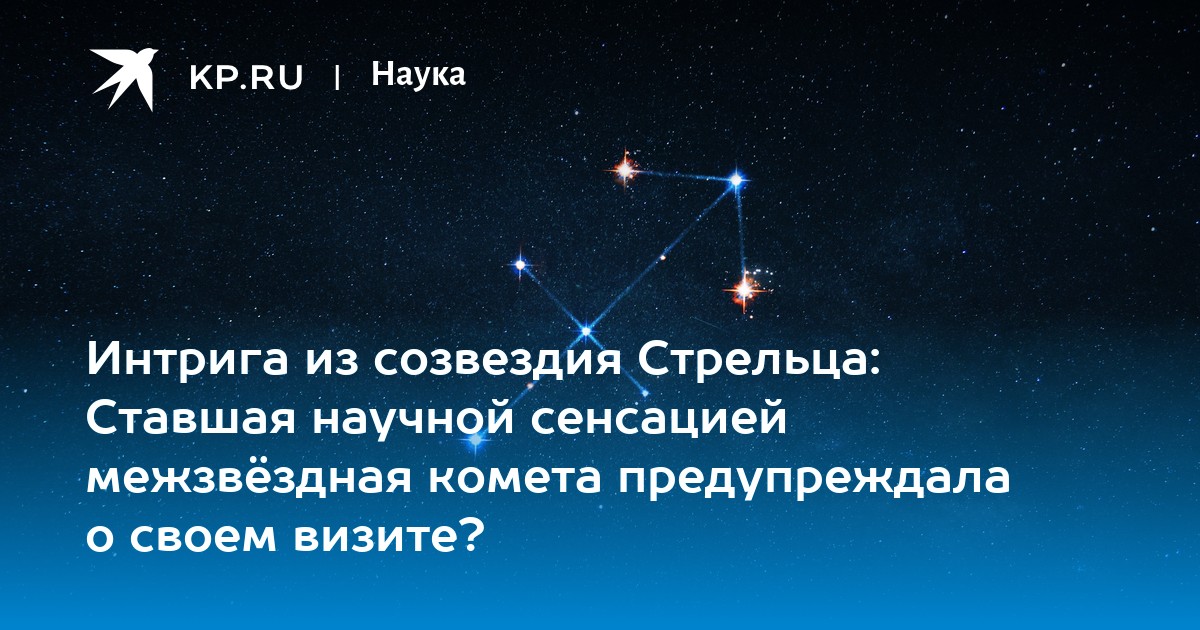 KP.RU | Наука

Интрига из созвездия Стрельца: Ставшая научной сенсацией межзвёздная комета предупреждала о своем визите?